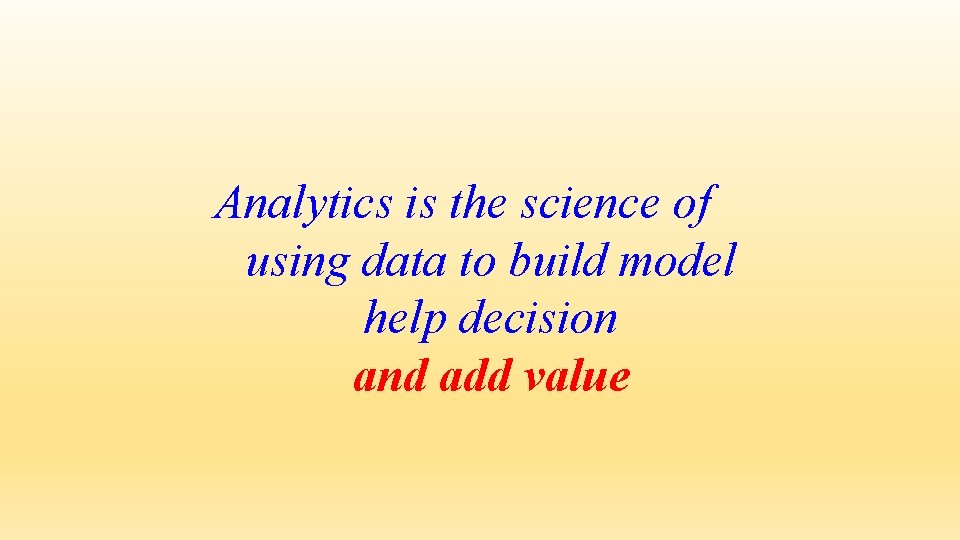 Analytics is the science of using data to build model help decision and add value